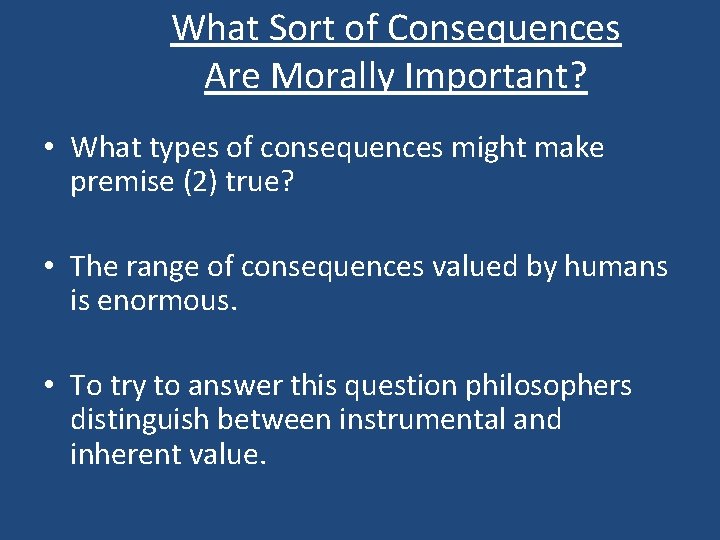 What Sort of Consequences Are Morally Important?

• What types of consequences might make premise (2) true?

• The range of consequences valued by humans is enormous.

• To try to answer this question philosophers distinguish between instrumental and inherent value.